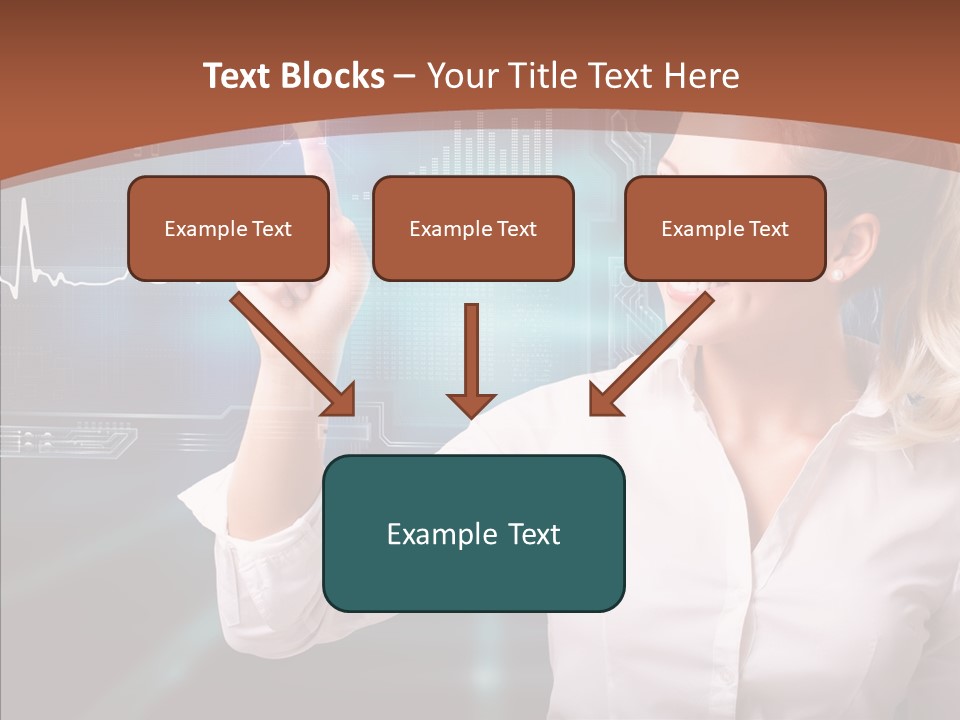 Text Blocks – Your Title Text Here

Example Text

Example Text

Example Text

Example Text